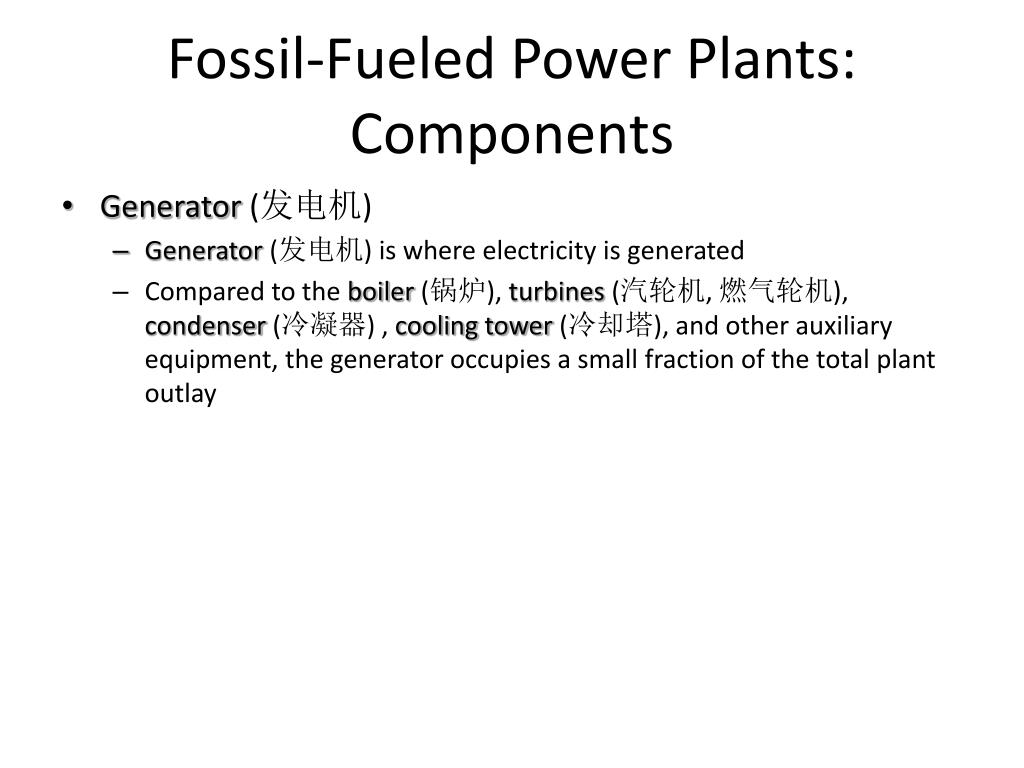 Fossil-Fueled Power Plants: Components

• Generator (发电机)
– Generator (发电机) is where electricity is generated
– Compared to the boiler (锅炉), turbines (汽轮机, 燃气轮机), condenser (冷凝器) , cooling tower (冷却塔), and other auxiliary equipment, the generator occupies a small fraction of the total plant outlay